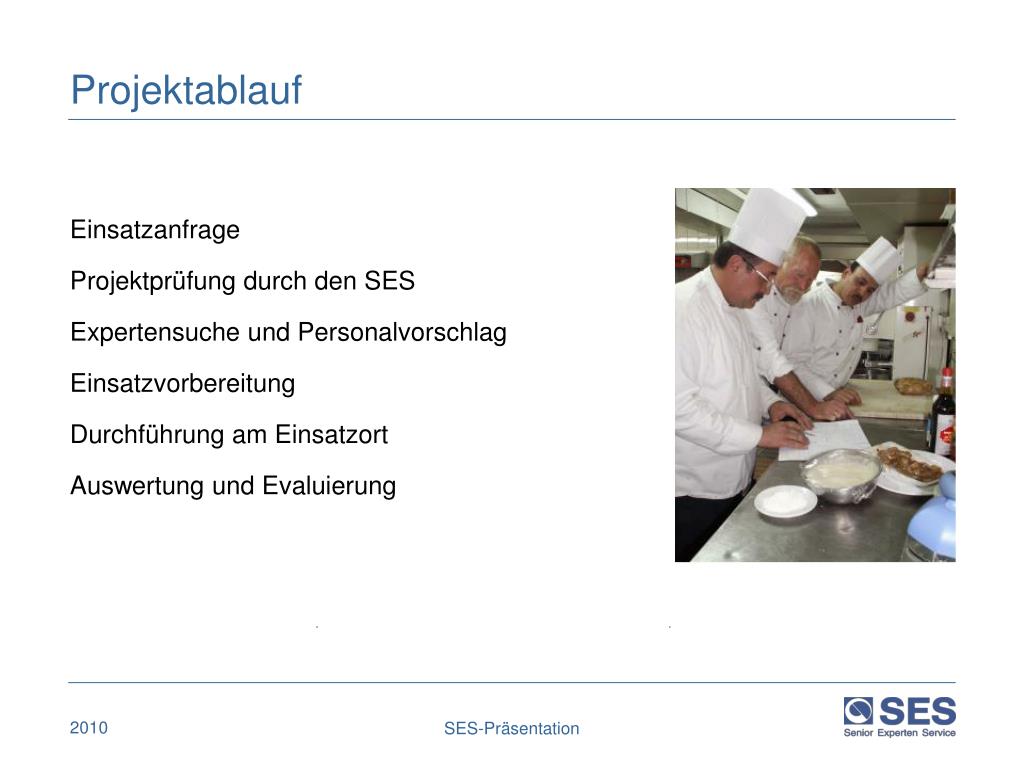 Projektablauf

Einsatzanfrage

Projektprüfung durch den SES

Expertensuche und Personalvorschlag

Einsatzvorbereitung

Durchführung am Einsatzort

Auswertung und Evaluierung

2010

SES-Präsentation

SES
Senior Experten Service